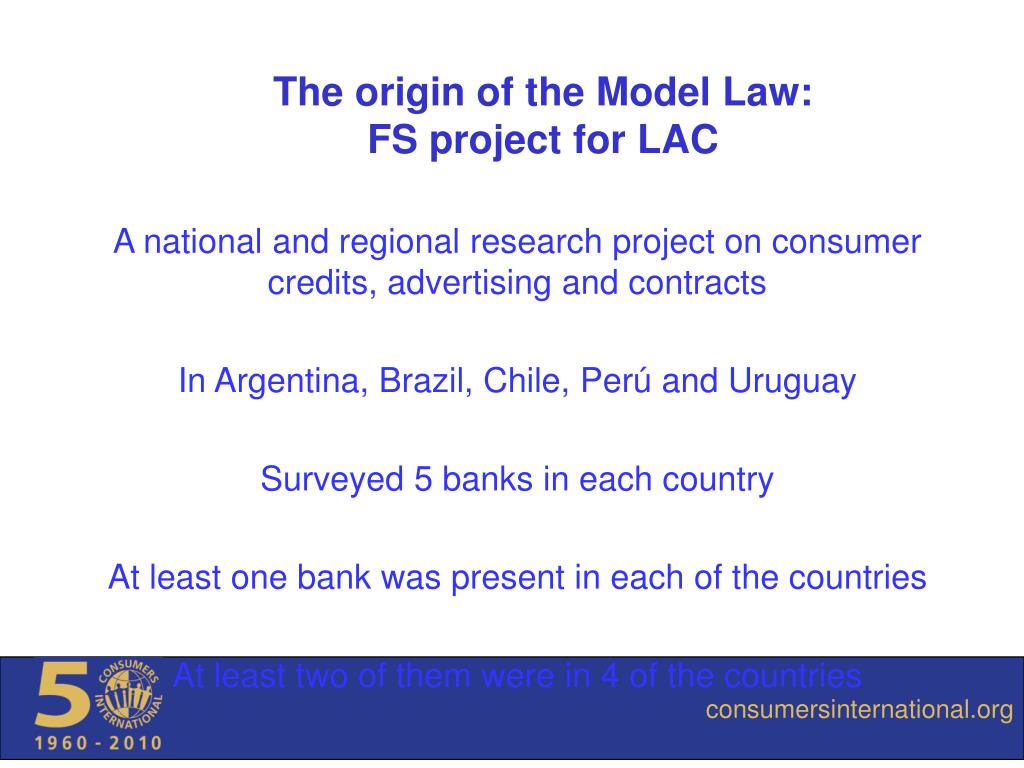 The origin of the Model Law:
FS project for LAC

A national and regional research project on consumer credits, advertising and contracts

In Argentina, Brazil, Chile, Perú and Uruguay

Surveyed 5 banks in each country

At least one bank was present in each of the countries

At least two of them were in 4 of the countries

5 CONSUMERS INTERNATIONAL
1960 - 2010

consumersinternational.org